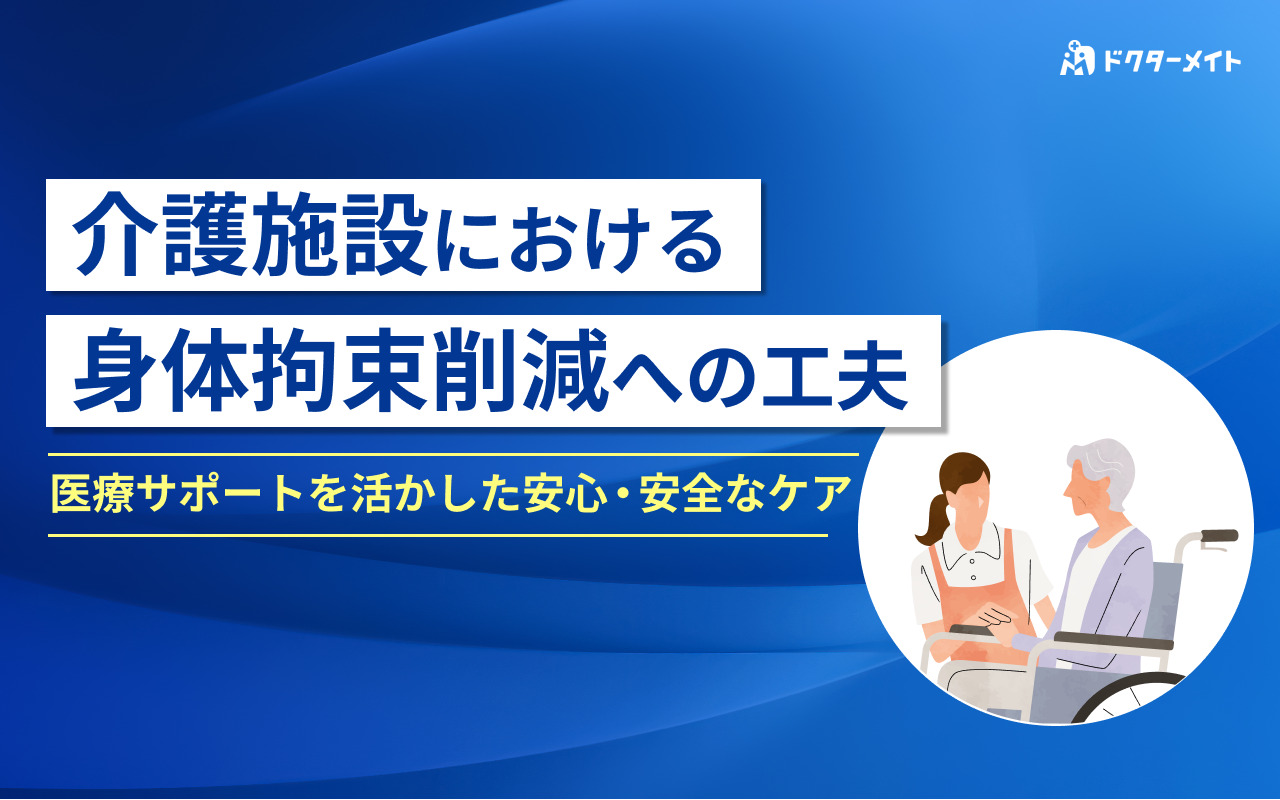 ドクターメイト

介護施設における
身体拘束削減への工夫

医療サポートを活かした安心・安全なケア